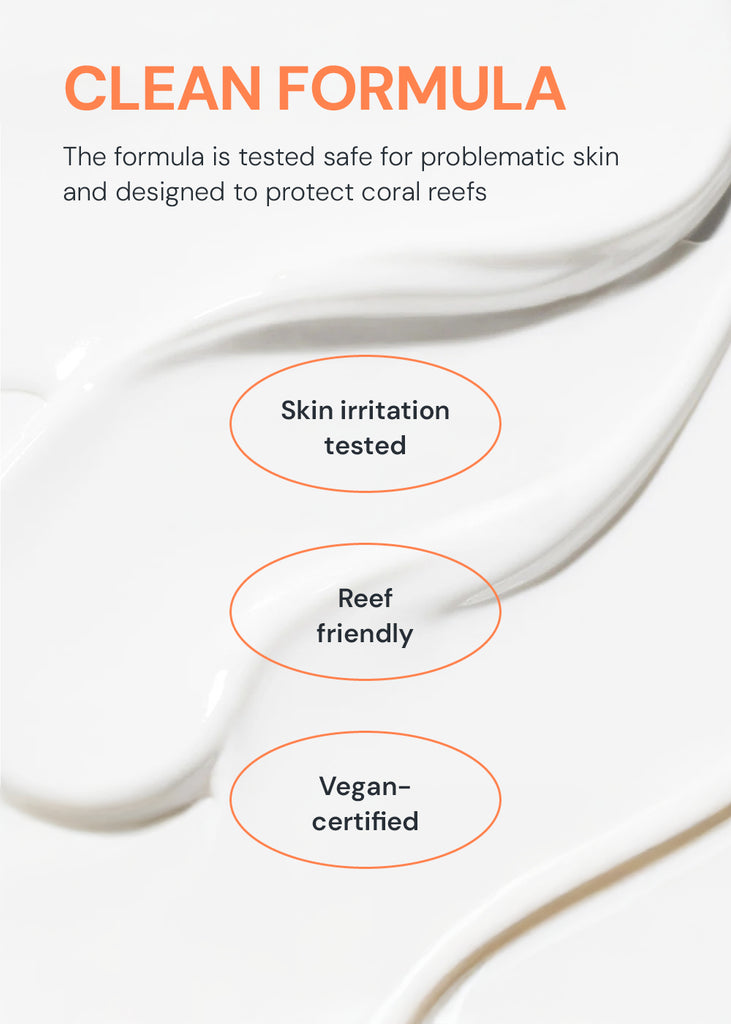 CLEAN FORMULA

The formula is tested safe for problematic skin and designed to protect coral reefs

Skin irritation tested

Reef friendly

Vegan-certified